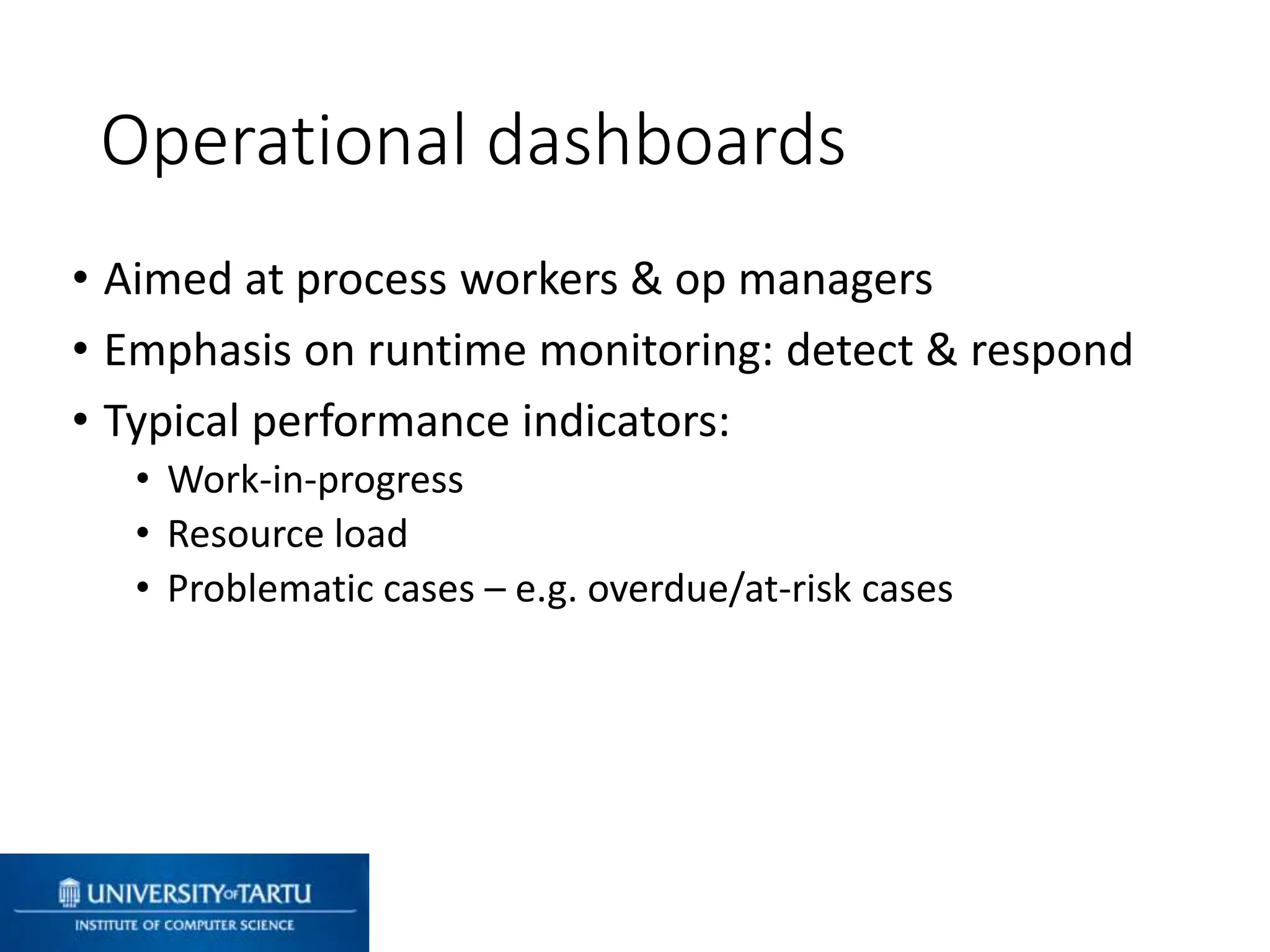 Operational dashboards

• Aimed at process workers & op managers
• Emphasis on runtime monitoring: detect & respond
• Typical performance indicators:
  • Work-in-progress
  • Resource load
  • Problematic cases – e.g. overdue/at-risk cases

UNIVERSITY OF TARTU
INSTITUTE OF COMPUTER SCIENCE